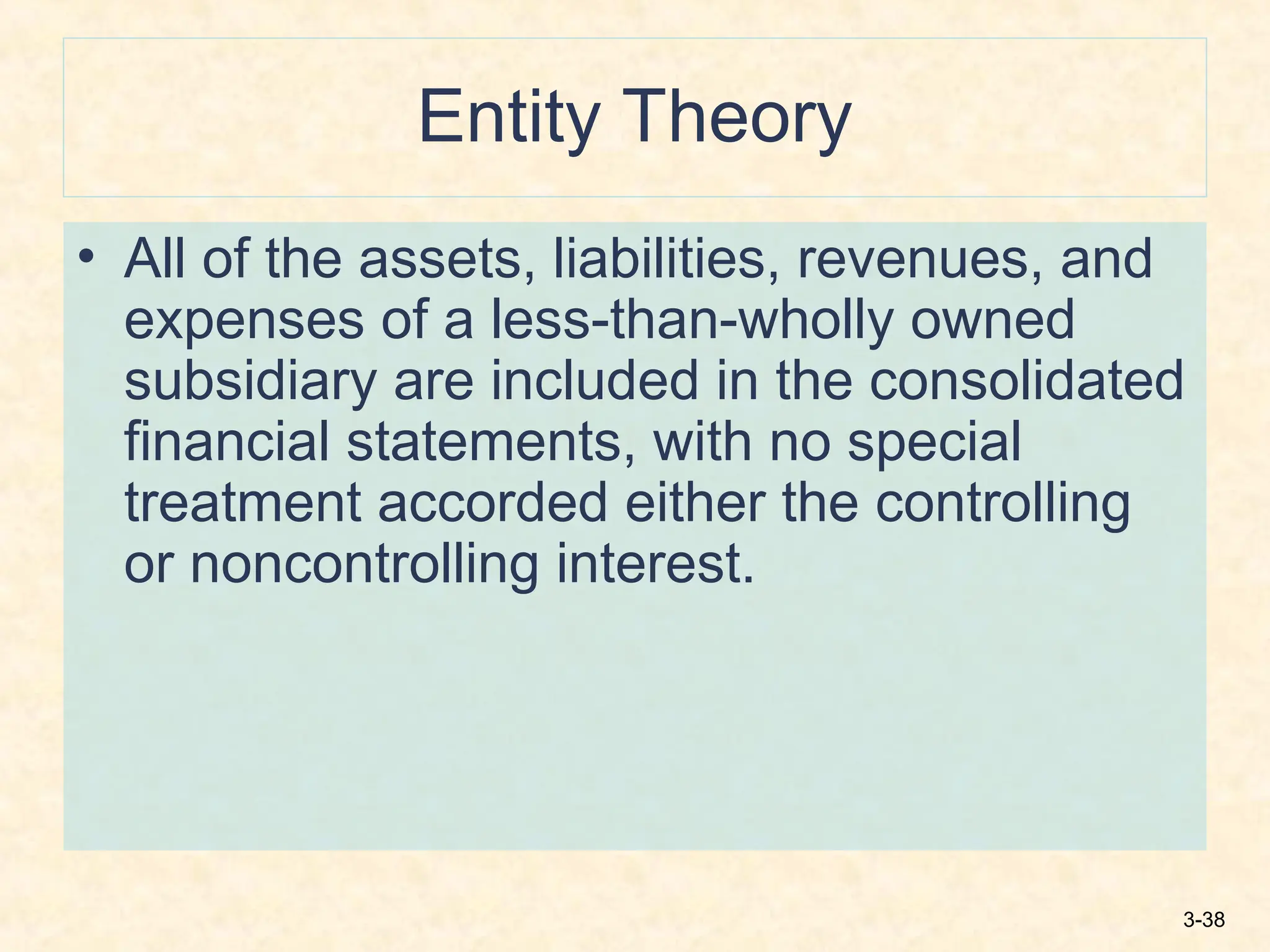 Entity Theory

• All of the assets, liabilities, revenues, and expenses of a less-than-wholly owned subsidiary are included in the consolidated financial statements, with no special treatment accorded either the controlling or noncontrolling interest.

3-38